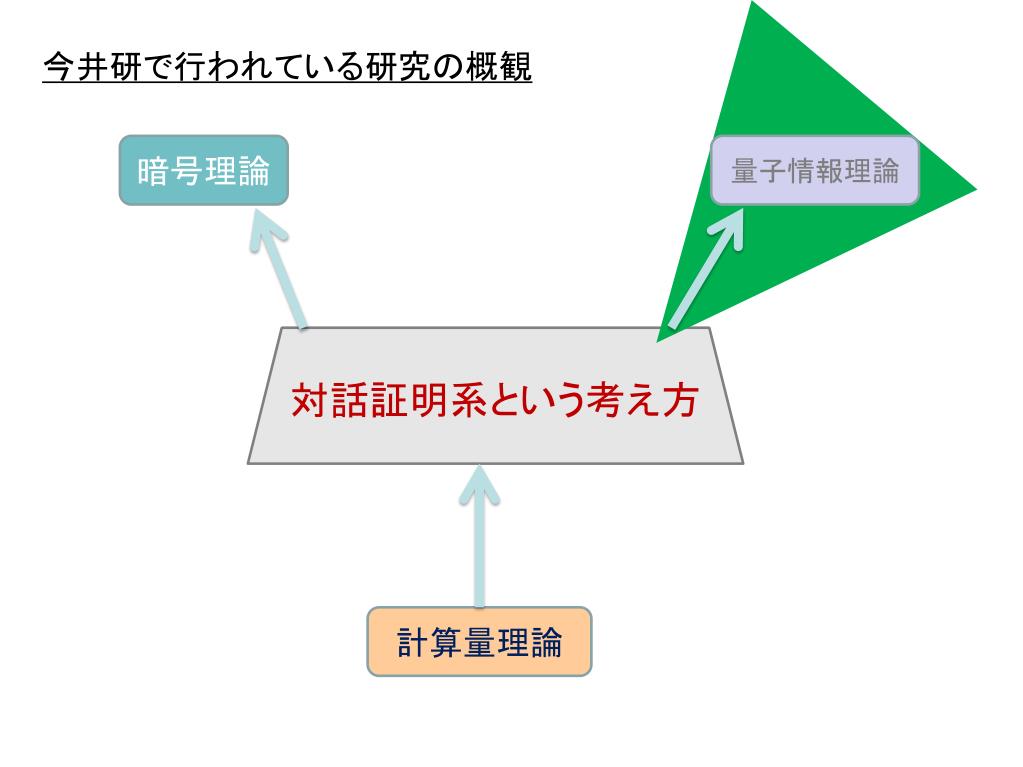 今井研で行われている研究の概観

暗号理論

量子情報理論

対話証明系という考え方

計算量理論